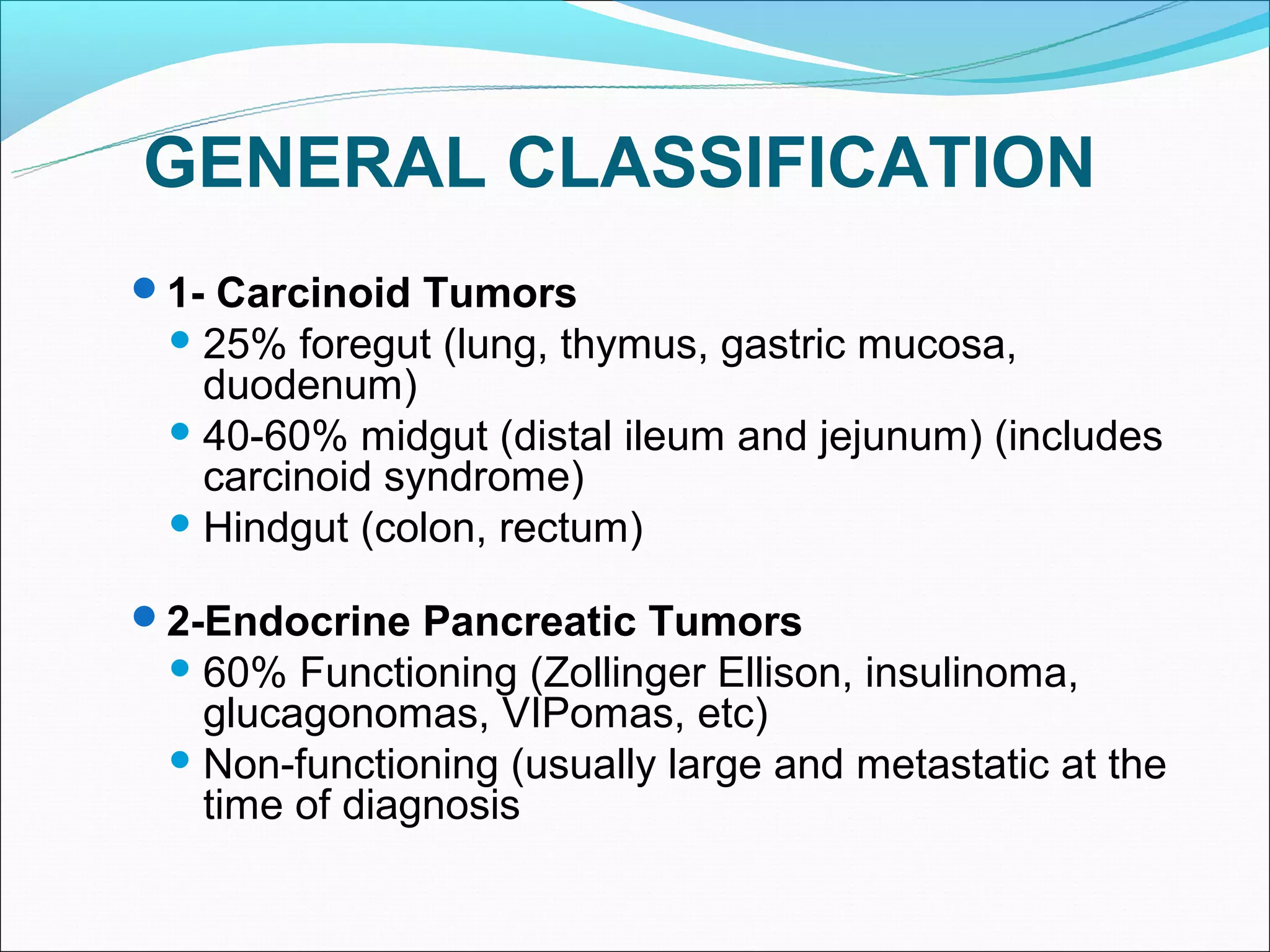 GENERAL CLASSIFICATION

- 1- Carcinoid Tumors
  - 25% foregut (lung, thymus, gastric mucosa, duodenum)
  - 40-60% midgut (distal ileum and jejunum) (includes carcinoid syndrome)
  - Hindgut (colon, rectum)

- 2-Endocrine Pancreatic Tumors
  - 60% Functioning (Zollinger Ellison, insulinoma, glucagonomas, VIPomas, etc)
  - Non-functioning (usually large and metastatic at the time of diagnosis